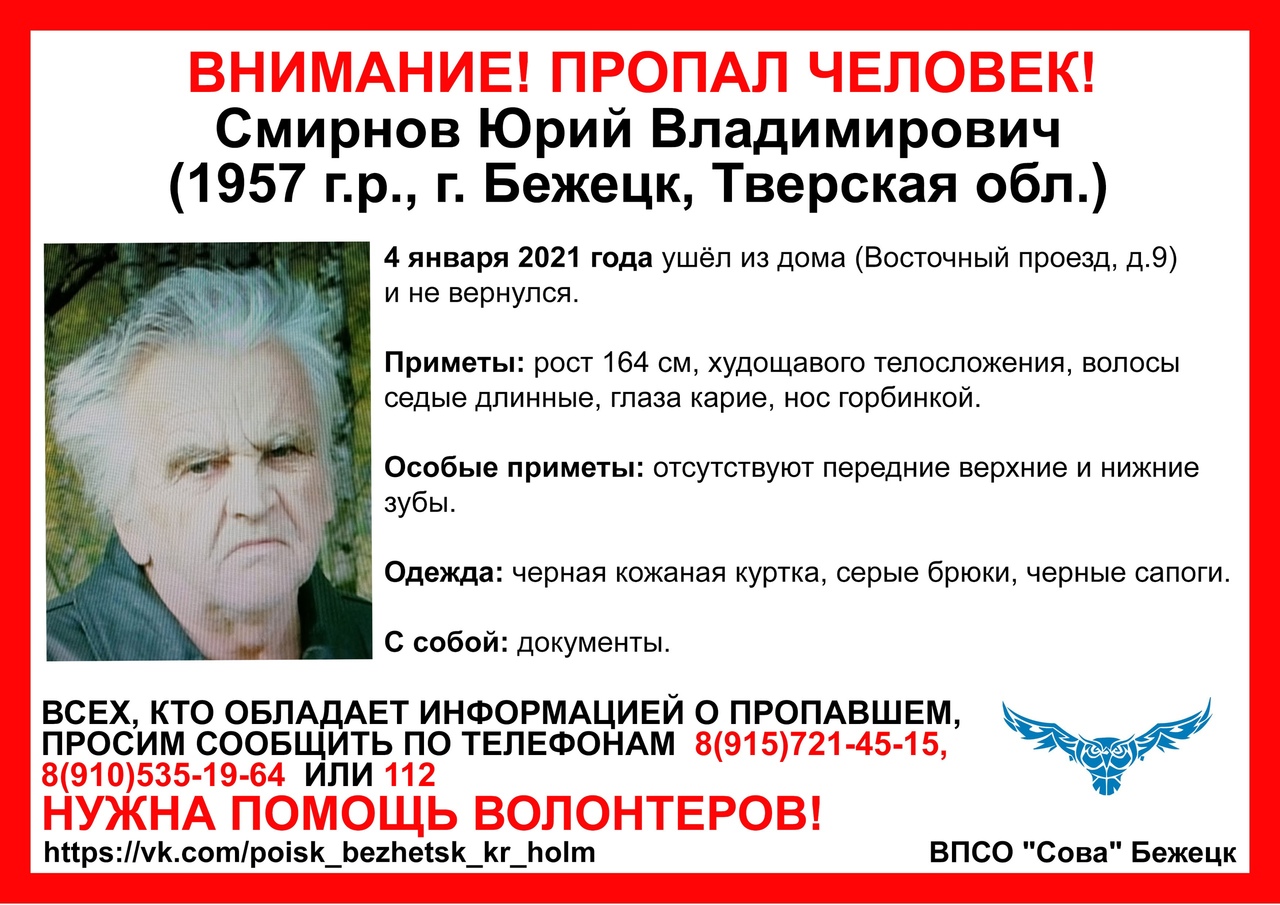 ВНИМАНИЕ! ПРОПАЛ ЧЕЛОВЕК!
Смирнов Юрий Владимирович
(1957 г.р., г. Бежецк, Тверская обл.)

4 января 2021 года ушёл из дома (Восточный проезд, д.9) и не вернулся.

Приметы: рост 164 см, худощавого телосложения, волосы седые длинные, глаза карие, нос горбинкой.

Особые приметы: отсутствуют передние верхние и нижние зубы.

Одежда: черная кожаная куртка, серые брюки, черные сапоги.

С собой: документы.

ВСЕХ, КТО ОБЛАДАЕТ ИНФОРМАЦИЕЙ О ПРОПАВШЕМ, ПРОСИМ СООБЩИТЬ ПО ТЕЛЕФОНАМ 8(915)721-45-15, 8(910)535-19-64 ИЛИ 112
НУЖНА ПОМОЩЬ ВОЛОНТЕРОВ!
https://vk.com/poisk_bezhetsk_kr_holm
ВПСО "Сова" Бежецк